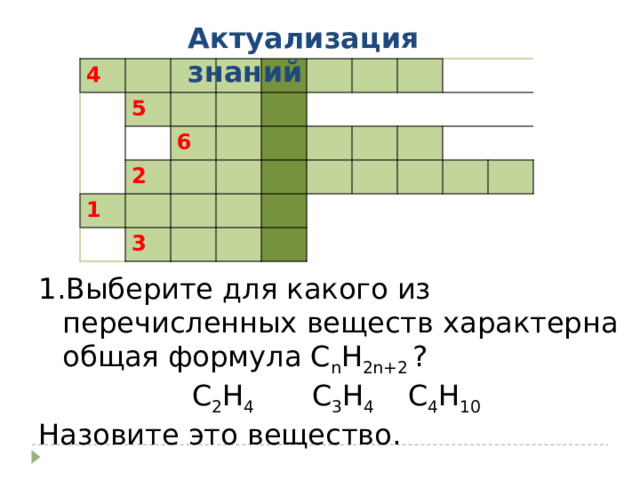 Актуализация знаний

4
5
6
2
1
3

1.Выберите для какого из перечисленных веществ характерна общая формула $C_nH_{2n+2}$ ?

$C_2H_4$ $C_3H_4$ $C_4H_{10}$

Назовите это вещество.